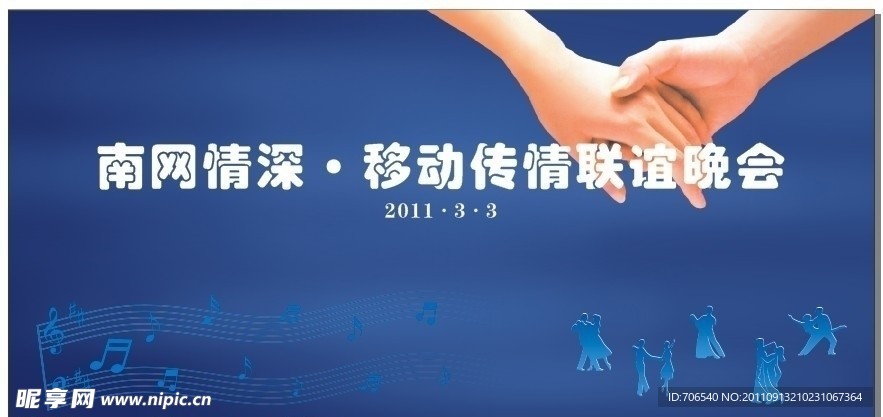 南网情深·移动传情联谊晚会

2011·3·3

昵享网 www.nipic.cn

ID:706540 NO:20110913210231067364